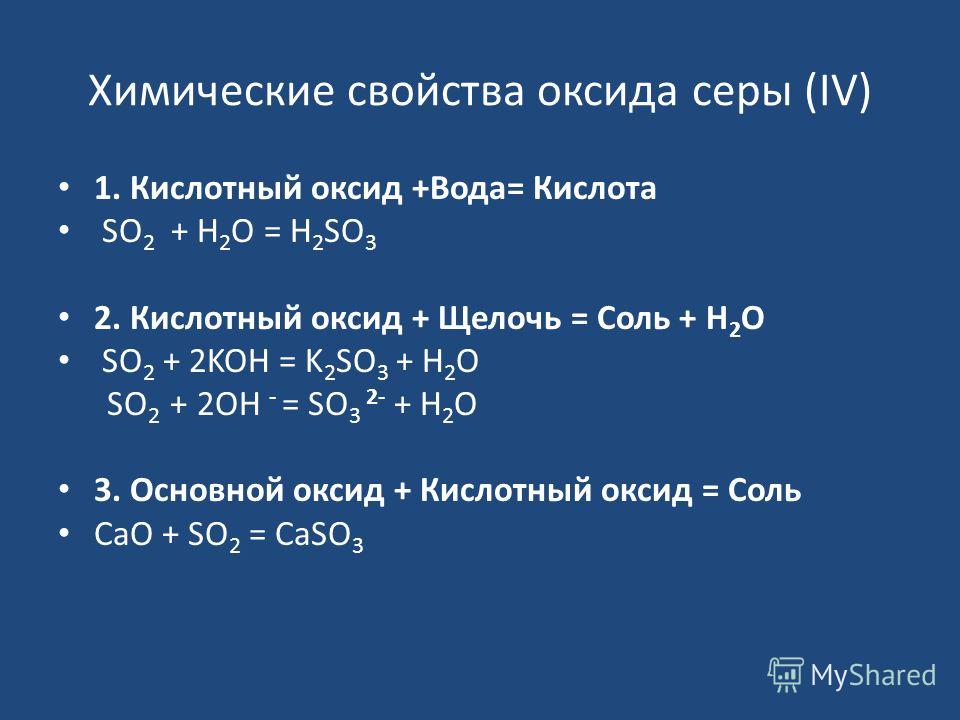 Химические свойства оксида серы (IV)

• 1. Кислотный оксид +Вода= Кислота
• $SO_2 + H_2O = H_2SO_3$

• 2. Кислотный оксид + Щелочь = Соль + $H_2O$
• $SO_2 + 2KOH = K_2SO_3 + H_2O$
$SO_2 + 2OH^- = SO_3^{2-} + H_2O$

• 3. Основной оксид + Кислотный оксид = Соль
• $CaO + SO_2 = CaSO_3$

MyShared